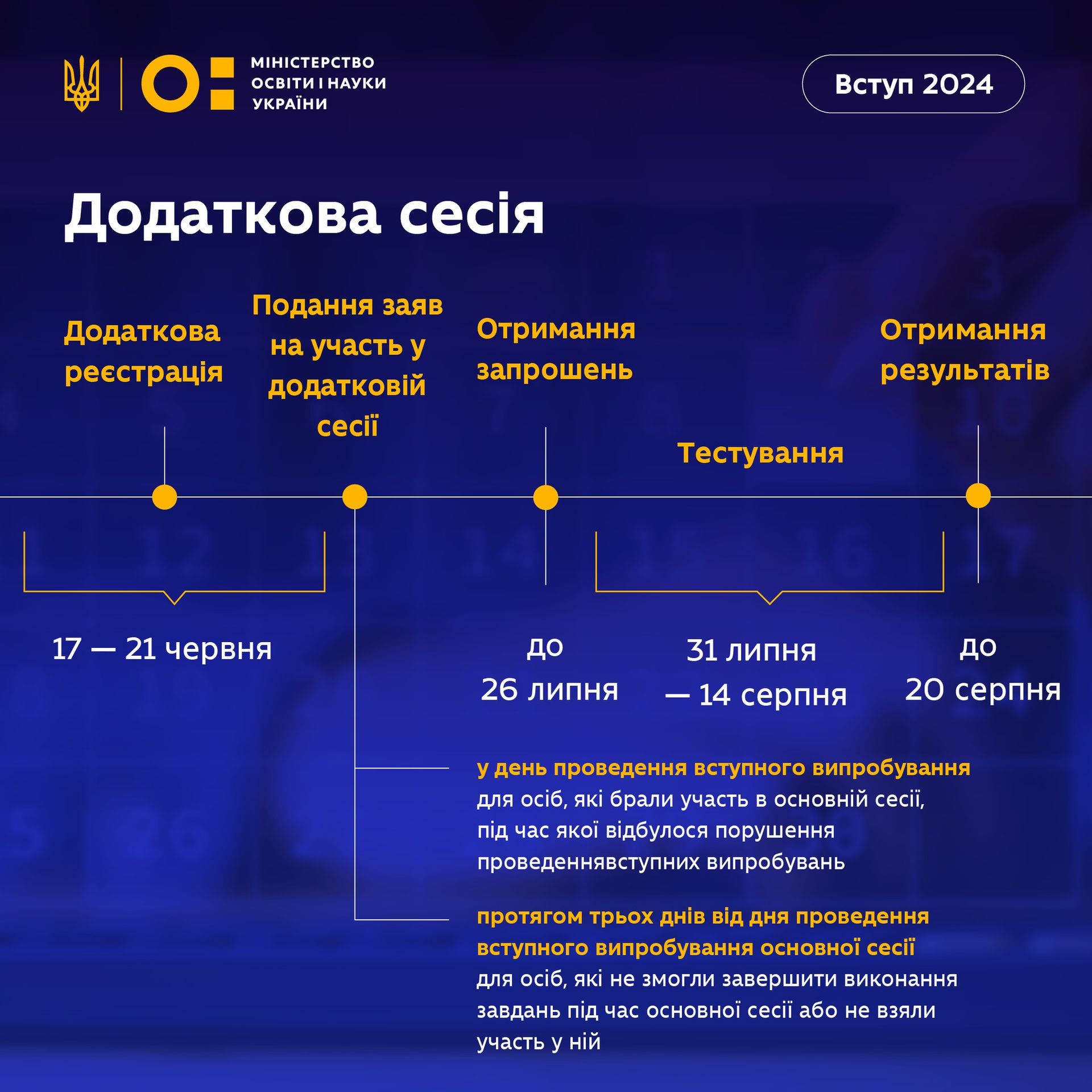 МІНІСТЕРСТВО ОСВІТИ І НАУКИ УКРАЇНИ

Вступ 2024

Додаткова сесія

Додаткова реєстрація

Подання заяв на участь у додатковій сесії

Отримання запрошень

Тестування

Отримання результатів

17 — 21 червня

до 26 липня

31 липня — 14 серпня

до 20 серпня

у день проведення вступного випробування для осіб, які брали участь в основній сесії, під час якої відбулося порушення проведеннявступних випробувань

протягом трьох днів від дня проведення вступного випробування основної сесії для осіб, які не змогли завершити виконання завдань під час основної сесії або не взяли участь у ній